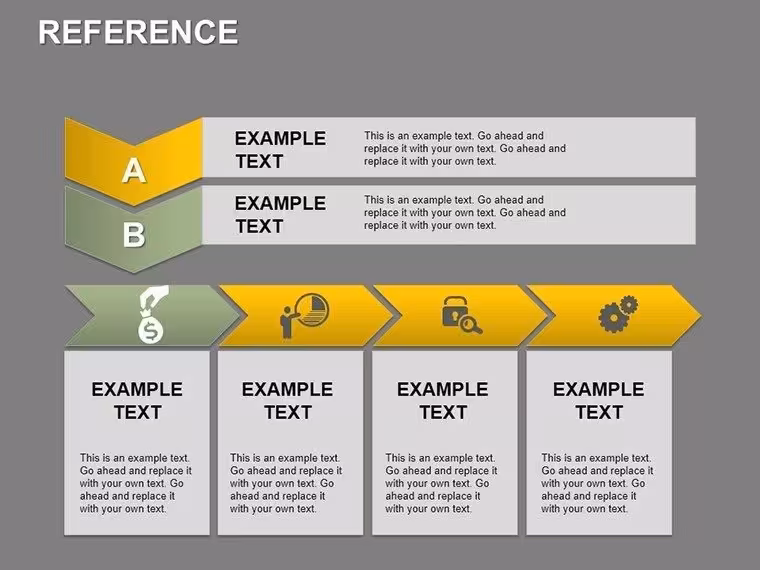 REFERENCE

A

EXAMPLE TEXT

This is an example text. Go ahead and replace it with your own text. Go ahead and replace it with your own text.

B

EXAMPLE TEXT

This is an example text. Go ahead and replace it with your own text. Go ahead and replace it with your own text.

EXAMPLE TEXT

This is an example text. Go ahead and replace it with your own text. Go ahead and replace it with your own text.

EXAMPLE TEXT

This is an example text. Go ahead and replace it with your own text. Go ahead and replace it with your own text.

EXAMPLE TEXT

This is an example text. Go ahead and replace it with your own text. Go ahead and replace it with your own text.

EXAMPLE TEXT

This is an example text. Go ahead and replace it with your own text. Go ahead and replace it with your own text.